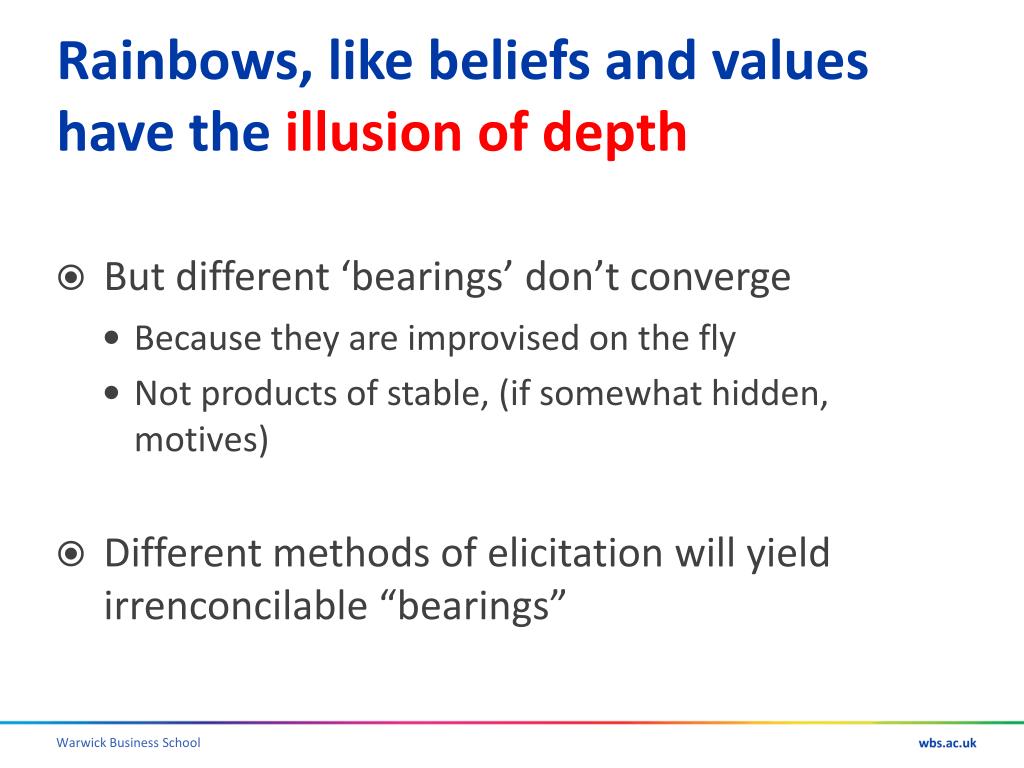 Rainbows, like beliefs and values have the illusion of depth

⦿ But different ‘bearings’ don’t converge
• Because they are improvised on the fly
• Not products of stable, (if somewhat hidden, motives)

⦿ Different methods of elicitation will yield irrenconcilable “bearings”

Warwick Business School

wbs.ac.uk